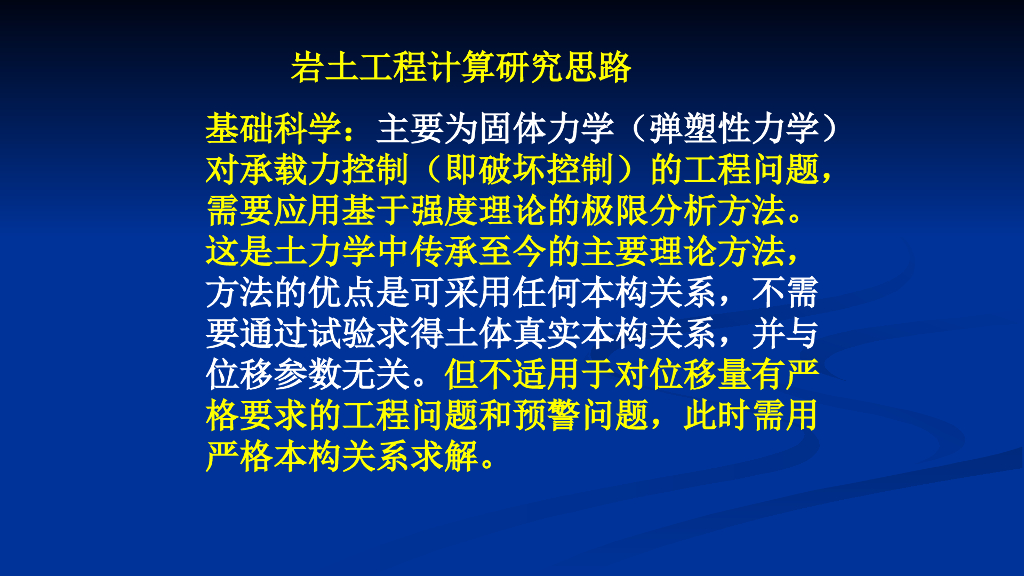 岩土工程计算研究思路

基础科学：主要为固体力学（弹塑性力学）对承载力控制（即破坏控制）的工程问题，需要应用基于强度理论的极限分析方法。这是土力学中传承至今的主要理论方法，方法的优点是可采用任何本构关系，不需要通过试验求得土体真实本构关系，并与位移参数无关。但不适用于对位移量有严格要求的工程问题和预警问题，此时需用严格本构关系求解。